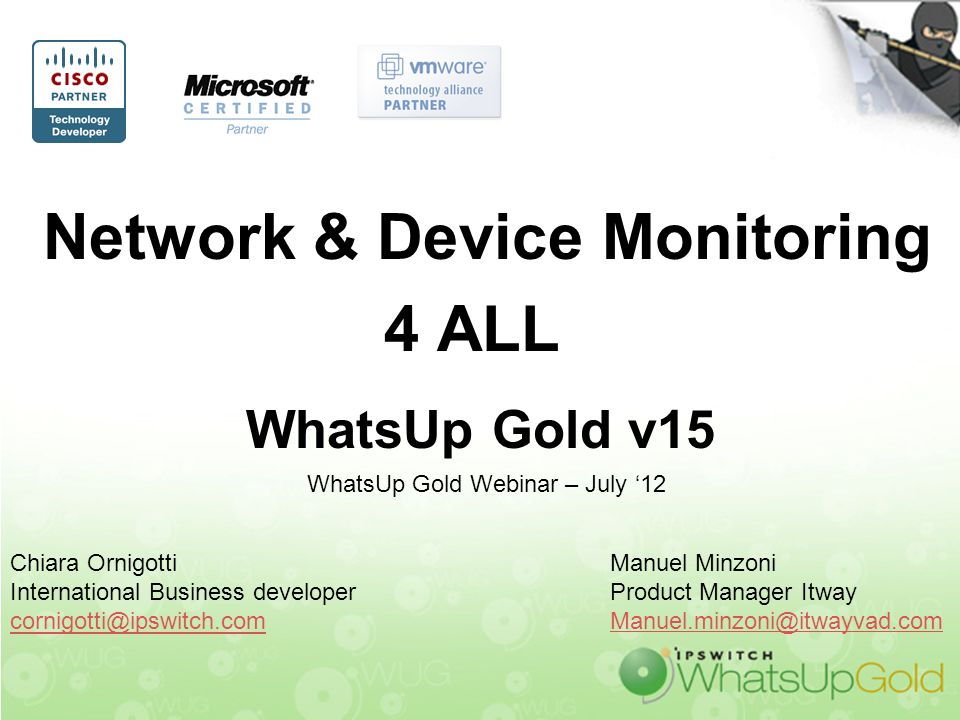 CISCO
PARTNER
Technology Developer

Microsoft
CERTIFIED
Partner

vmware
technology alliance
PARTNER

Network & Device Monitoring 4 ALL

WhatsUp Gold v15

WhatsUp Gold Webinar – July ‘12

Chiara Ornigotti
International Business developer
cornigotti@ipswitch.com

Manuel Minzoni
Product Manager Itway
Manuel.minzoni@itwayvad.com

IPSWITCH
WhatsUpGold